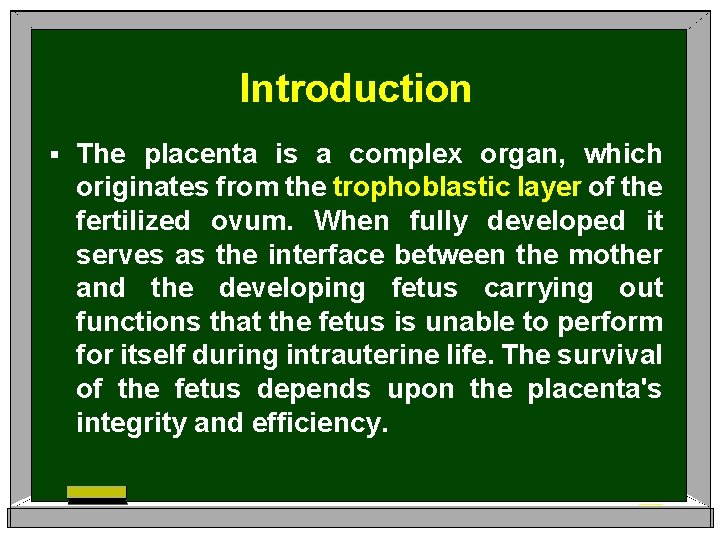 Introduction

▪ The placenta is a complex organ, which originates from the trophoblastic layer of the fertilized ovum. When fully developed it serves as the interface between the mother and the developing fetus carrying out functions that the fetus is unable to perform for itself during intrauterine life. The survival of the fetus depends upon the placenta's integrity and efficiency.